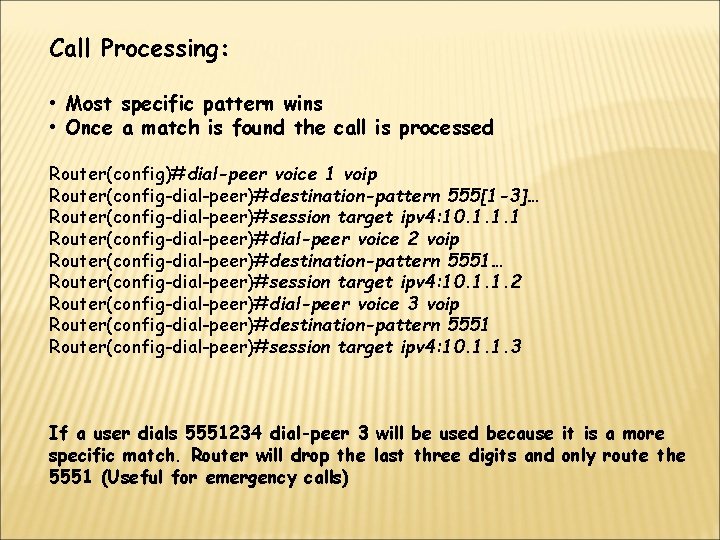 Call Processing:

• Most specific pattern wins
• Once a match is found the call is processed

Router(config)#dial-peer voice 1 voip
Router(config-dial-peer)#destination-pattern 555[1-3]…
Router(config-dial-peer)#session target ipv4:10.1.1.1
Router(config-dial-peer)#dial-peer voice 2 voip
Router(config-dial-peer)#destination-pattern 5551…
Router(config-dial-peer)#session target ipv4:10.1.1.2
Router(config-dial-peer)#dial-peer voice 3 voip
Router(config-dial-peer)#destination-pattern 5551
Router(config-dial-peer)#session target ipv4:10.1.1.3

If a user dials 5551234 dial-peer 3 will be used because it is a more specific match. Router will drop the last three digits and only route the 5551 (Useful for emergency calls)